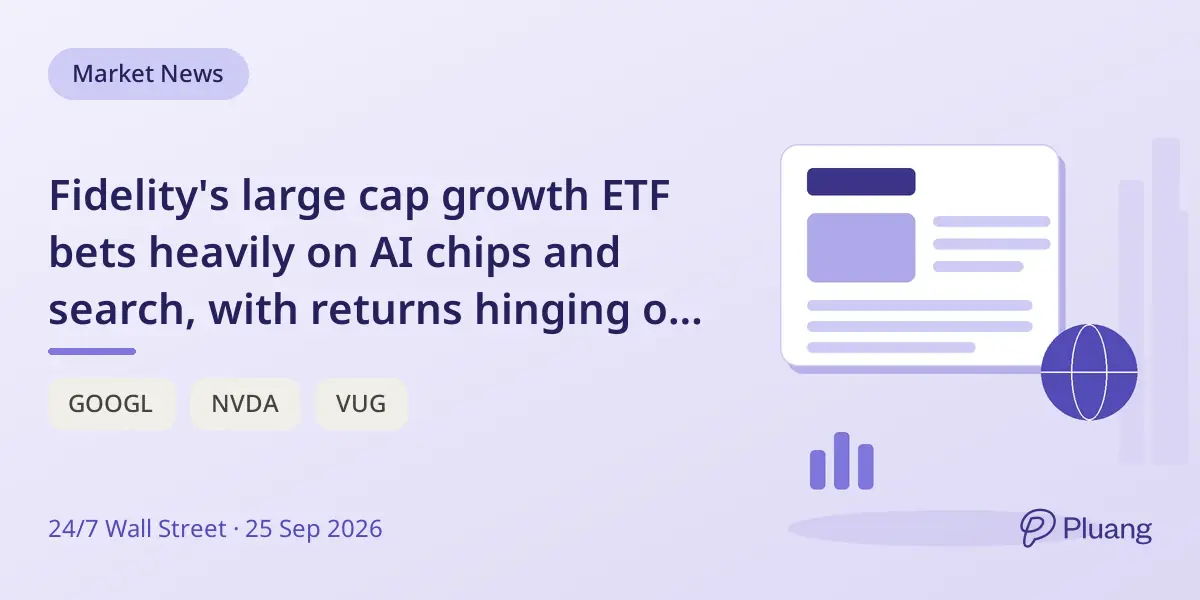 Market News

Fidelity's large cap growth ETF bets heavily on AI chips and search, with returns hinging o...

GOOGL

NVDA

VUG

24/7 Wall Street · 25 Sep 2026

Pluang